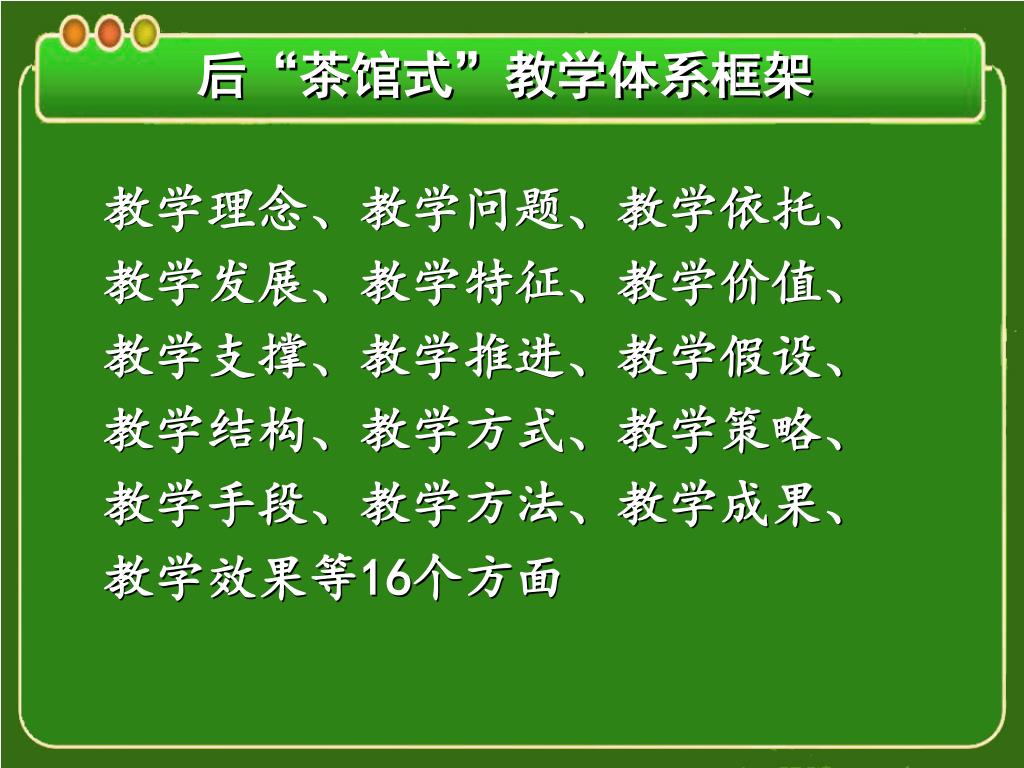 后“茶馆式”教学体系框架

教学理念、教学问题、教学依托、教学发展、教学特征、教学价值、教学支撑、教学推进、教学假设、教学结构、教学方式、教学策略、教学手段、教学方法、教学成果、教学效果等16个方面